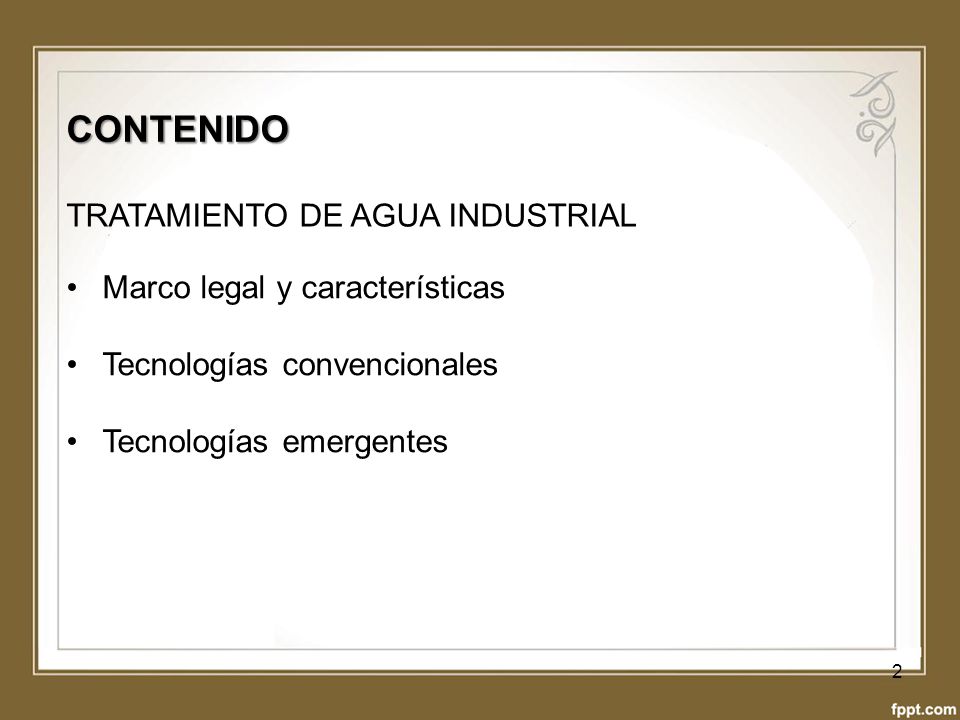 CONTENIDO

TRATAMIENTO DE AGUA INDUSTRIAL

• Marco legal y características

• Tecnologías convencionales

• Tecnologías emergentes

2

fppt.com